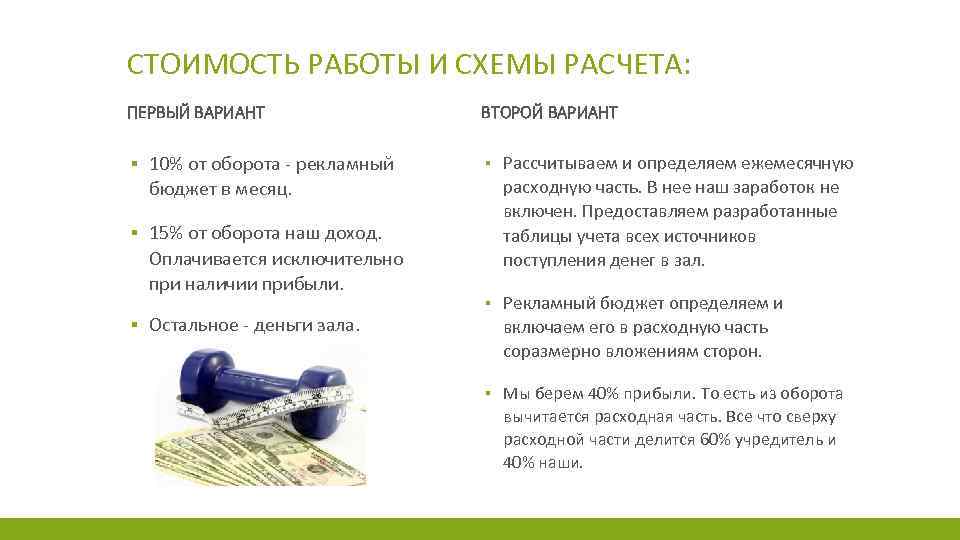 СТОИМОСТЬ РАБОТЫ И СХЕМЫ РАСЧЕТА:

ПЕРВЫЙ ВАРИАНТ

▪ 10% от оборота - рекламный бюджет в месяц.

▪ 15% от оборота наш доход. Оплачивается исключительно при наличии прибыли.

▪ Остальное - деньги зала.

ВТОРОЙ ВАРИАНТ

▪ Рассчитываем и определяем ежемесячную расходную часть. В нее наш заработок не включен. Предоставляем разработанные таблицы учета всех источников поступления денег в зал.

▪ Рекламный бюджет определяем и включаем его в расходную часть соразмерно вложениям сторон.

▪ Мы берем 40% прибыли. То есть из оборота вычитается расходная часть. Все что сверху расходной части делится 60% учредитель и 40% наши.